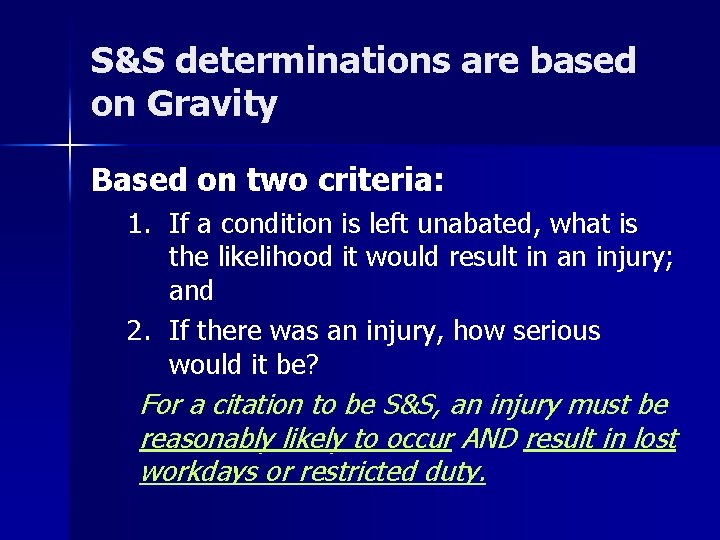 S&S determinations are based on Gravity

Based on two criteria:

1. If a condition is left unabated, what is the likelihood it would result in an injury; and
2. If there was an injury, how serious would it be?

For a citation to be S&S, an injury must be reasonably likely to occur AND result in lost workdays or restricted duty.